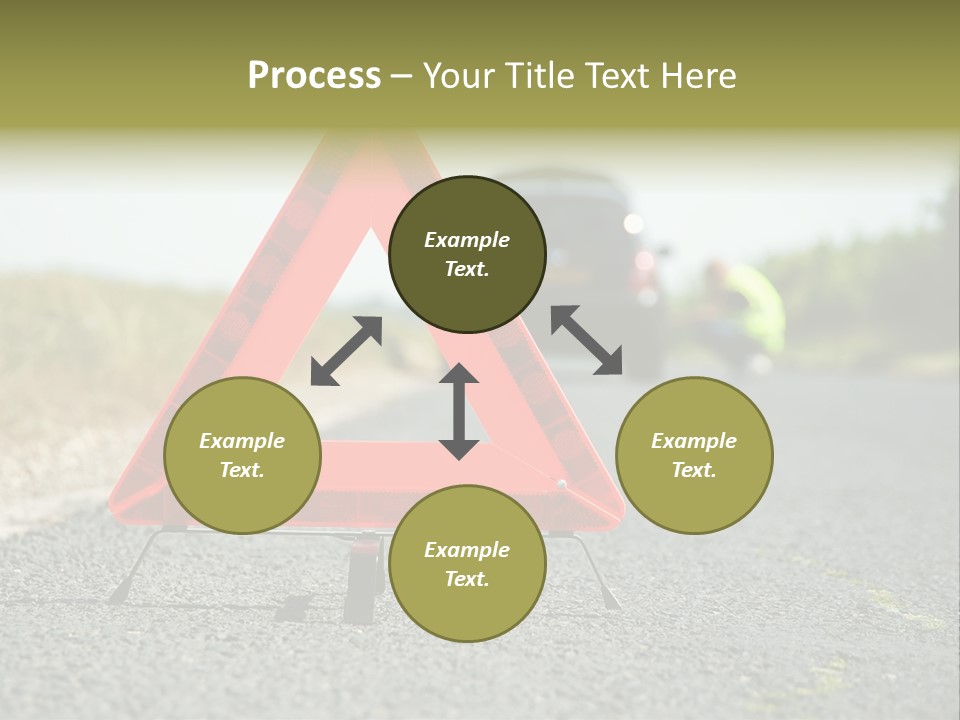 Process – Your Title Text Here

Example Text.

Example Text.

Example Text.

Example Text.